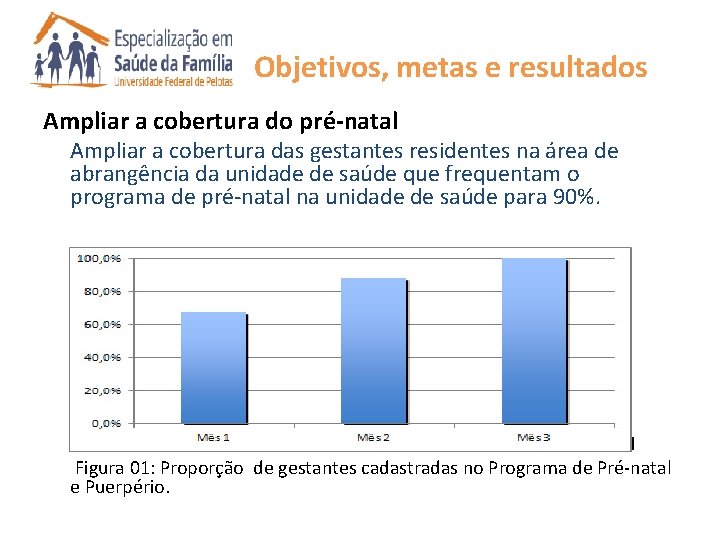 Especialização em
Saúde da Família
Universidade Federal de Pelotas

Objetivos, metas e resultados

Ampliar a cobertura do pré-natal

Ampliar a cobertura das gestantes residentes na área de abrangência da unidade de saúde que frequentam o programa de pré-natal na unidade de saúde para 90%.

100,0%
80,0%
60,0%
40,0%
20,0%
0,0%
Mês 1
Mês 2
Mês 3

Figura 01: Proporção de gestantes cadastradas no Programa de Pré-natal e Puerpério.